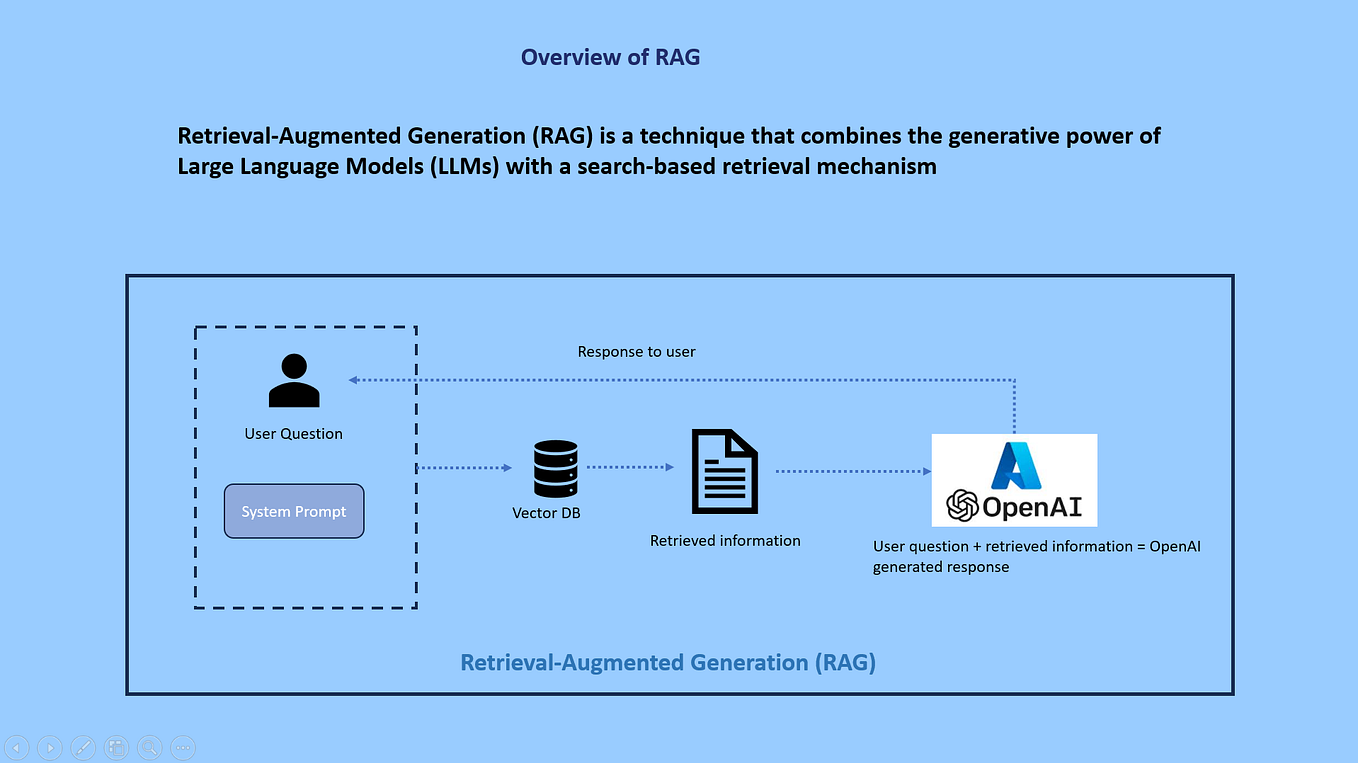 Overview of RAG

Retrieval-Augmented Generation (RAG) is a technique that combines the generative power of Large Language Models (LLMs) with a search-based retrieval mechanism

Response to user

User Question

System Prompt

Vector DB

Retrieved information

OpenAI

User question + retrieved information = OpenAI generated response

Retrieval-Augmented Generation (RAG)